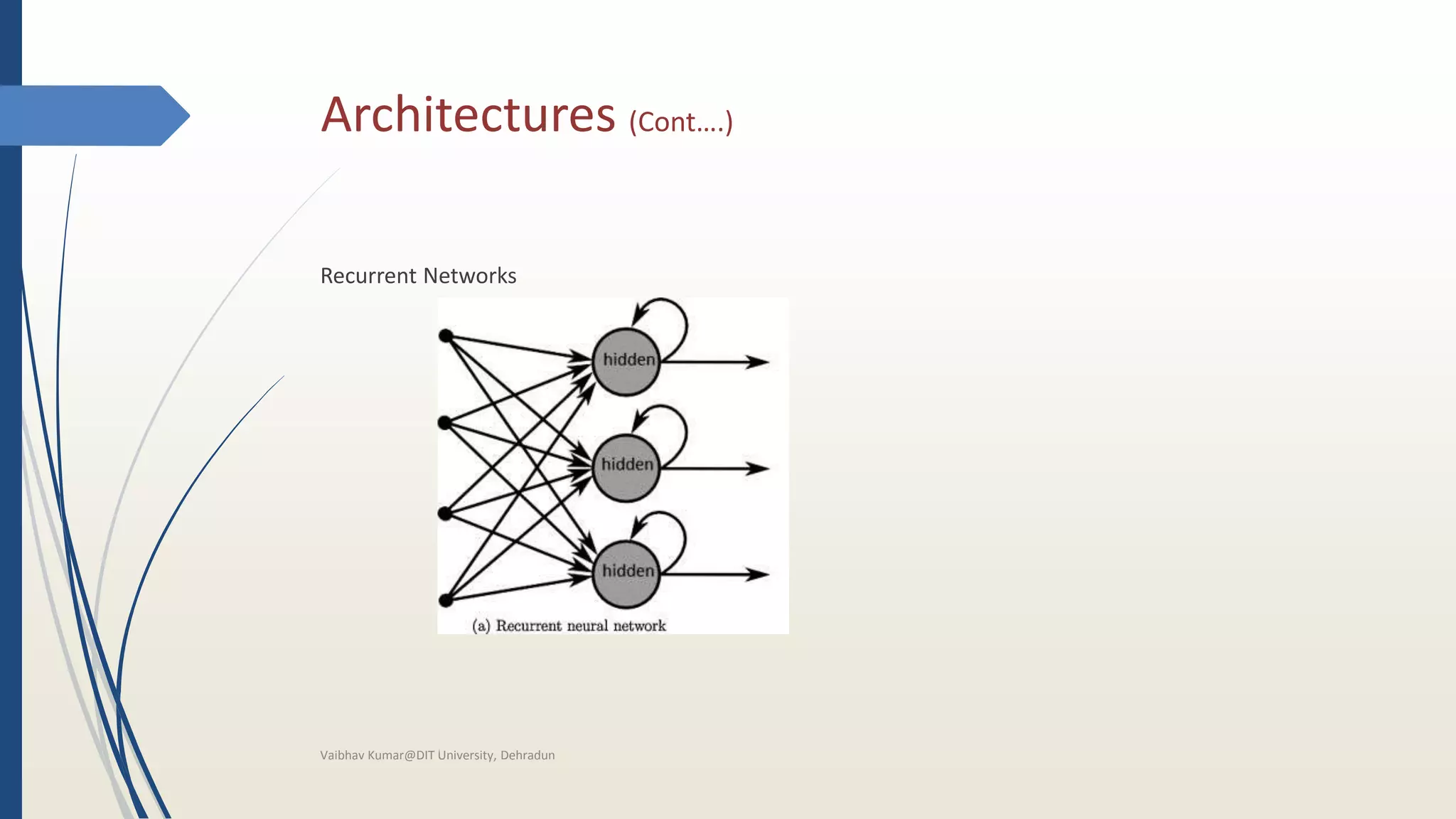 Architectures (Cont….)

Recurrent Networks

hidden

hidden

hidden

(a) Recurrent neural network

Vaibhav Kumar@DIT University, Dehradun